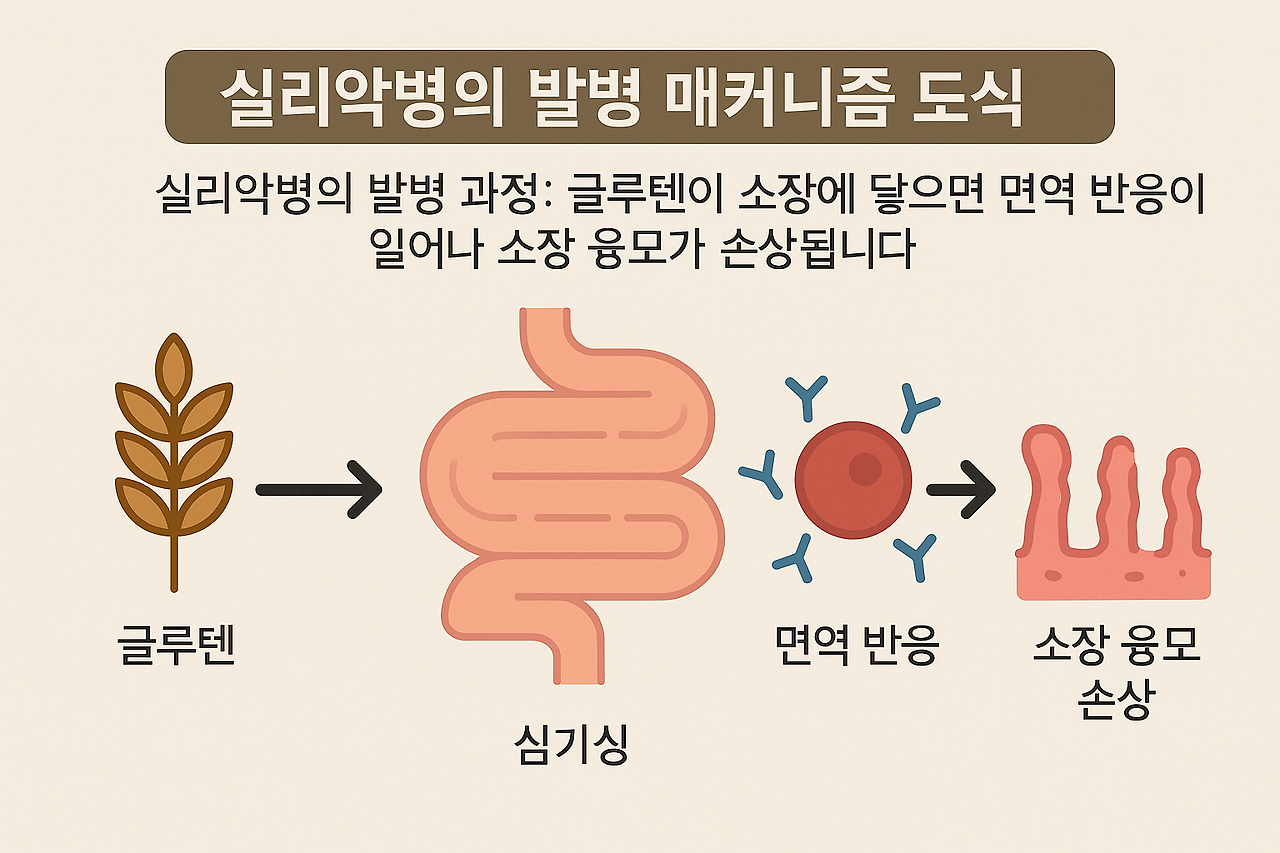 실리악병의 발병 매커니즘 도식

실리악병의 발병 과정: 글루텐이 소장에 닿으면 면역 반응이 일어나 소장 융모가 손상됩니다

글루텐

심기싱

면역 반응

소장 융모 손상